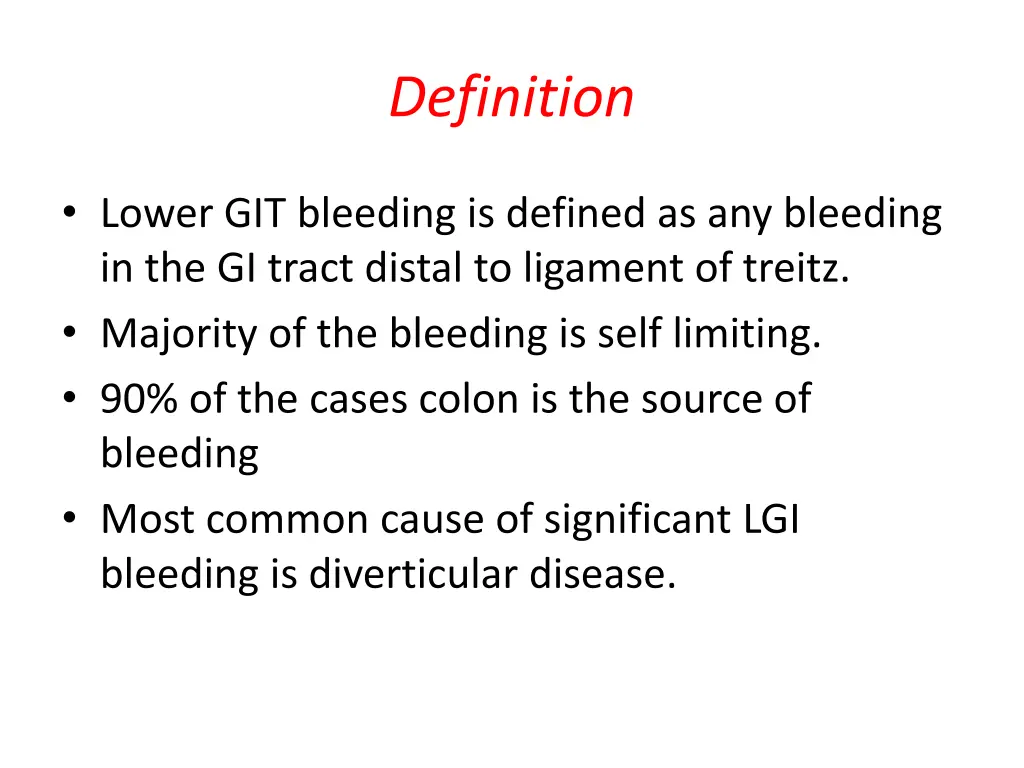 Definition

• Lower GIT bleeding is defined as any bleeding in the GI tract distal to ligament of treitz.
• Majority of the bleeding is self limiting.
• 90% of the cases colon is the source of bleeding
• Most common cause of significant LGI bleeding is diverticular disease.